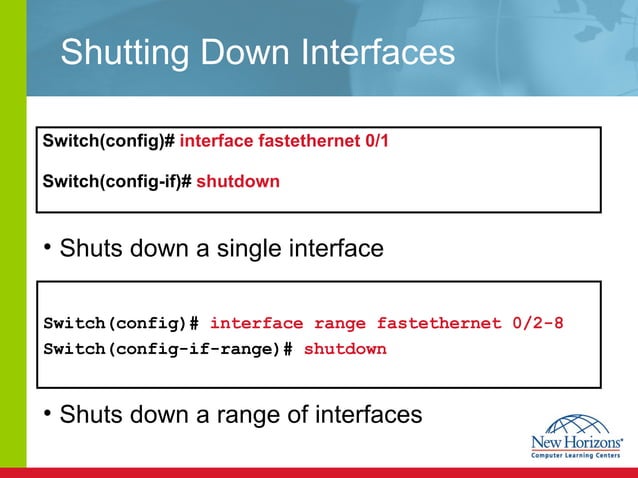 Shutting Down Interfaces

Switch(config)# interface fastethernet 0/1

Switch(config-if)# shutdown

• Shuts down a single interface

Switch(config)# interface range fastethernet 0/2-8
Switch(config-if-range)# shutdown

• Shuts down a range of interfaces

New Horizons®
Computer Learning Centers